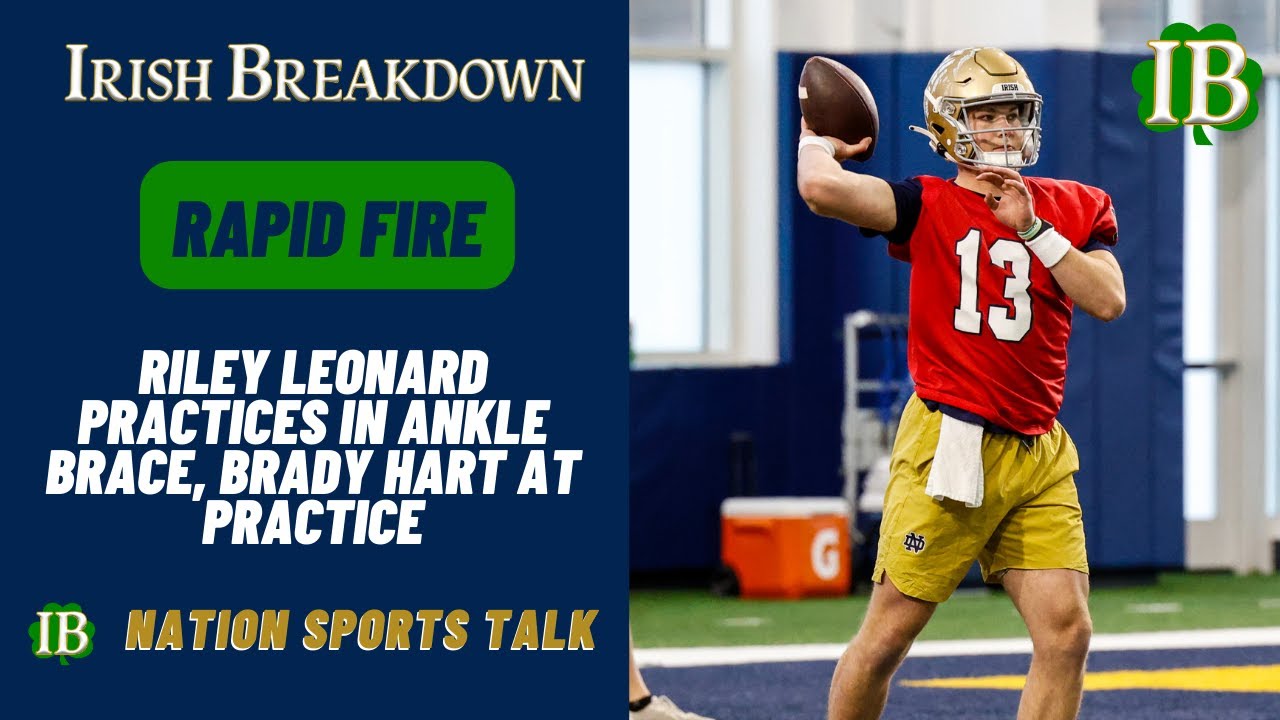 IRISH BREAKDOWN

RAPID FIRE

RILEY LEONARD PRACTICES IN ANKLE BRACE, BRADY HART AT PRACTICE

IB NATION SPORTS TALK

IB

IRISH

13

G

ND